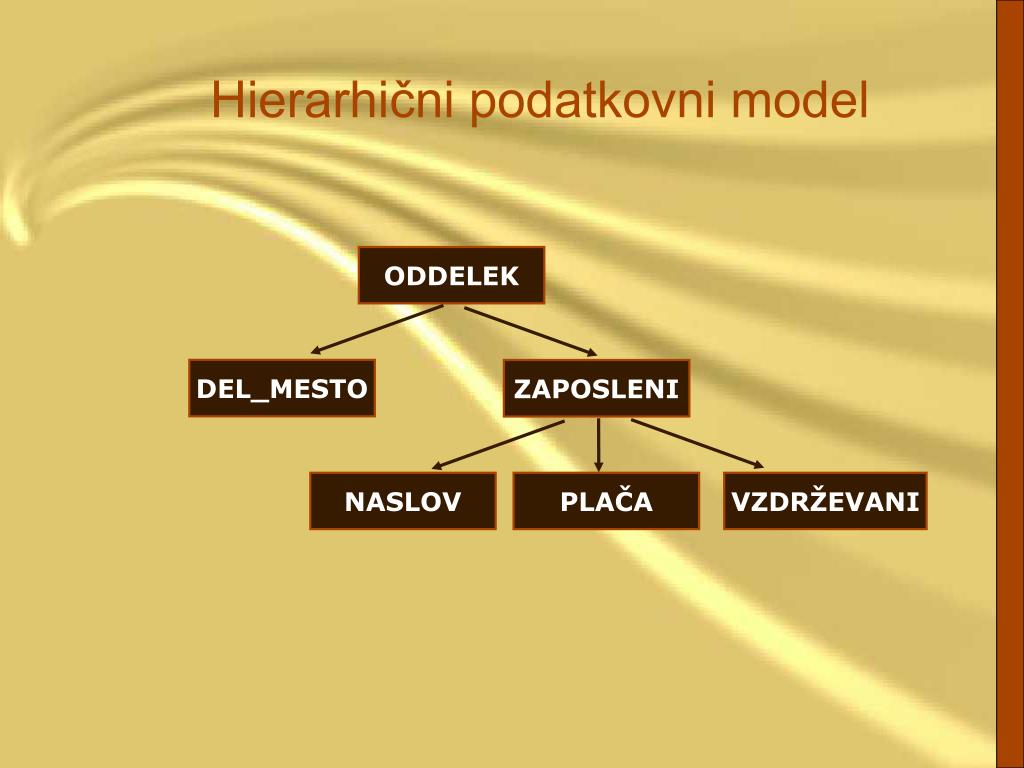 Hierarhični podatkovni model

ODDELEK

DEL_MESTO

ZAPOSLENI

NASLOV

PLAČA

VZDRŽEVANI